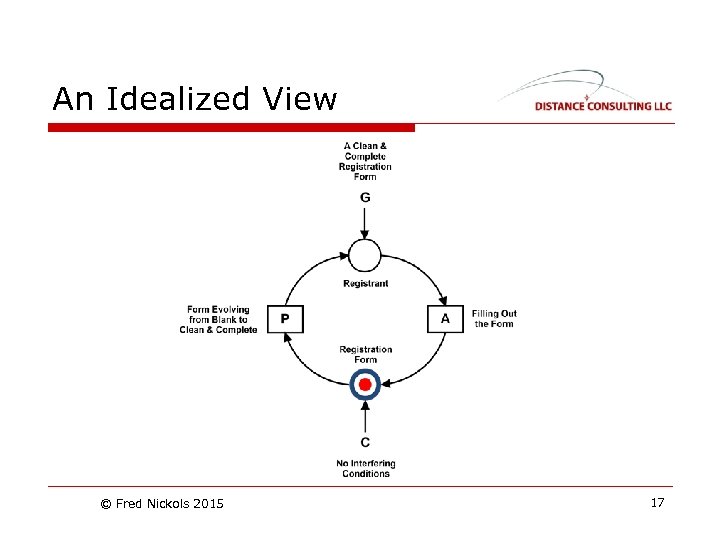 An Idealized View

DISTANCE CONSULTING LLC

A Clean & Complete Registration Form

G

Registrant

Form Evolving from Blank to Clean & Complete

P

A

Filling Out the Form

Registration Form

C

No Interfering Conditions

© Fred Nickols 2015

17